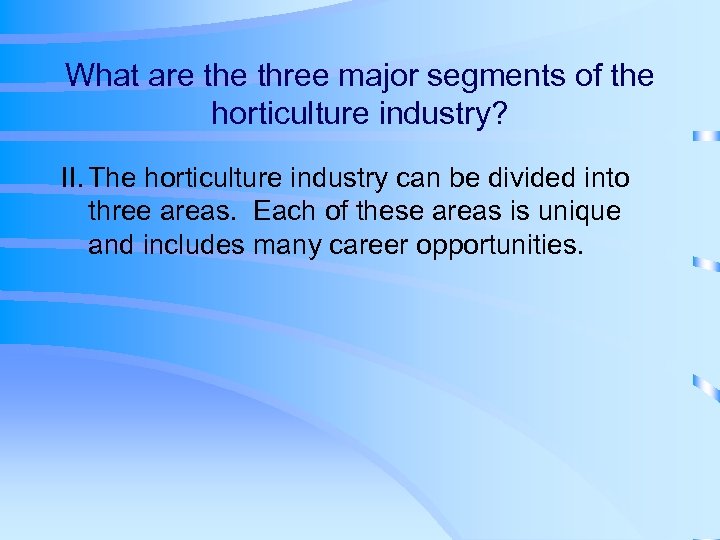 What are the three major segments of the horticulture industry?

II. The horticulture industry can be divided into three areas. Each of these areas is unique and includes many career opportunities.